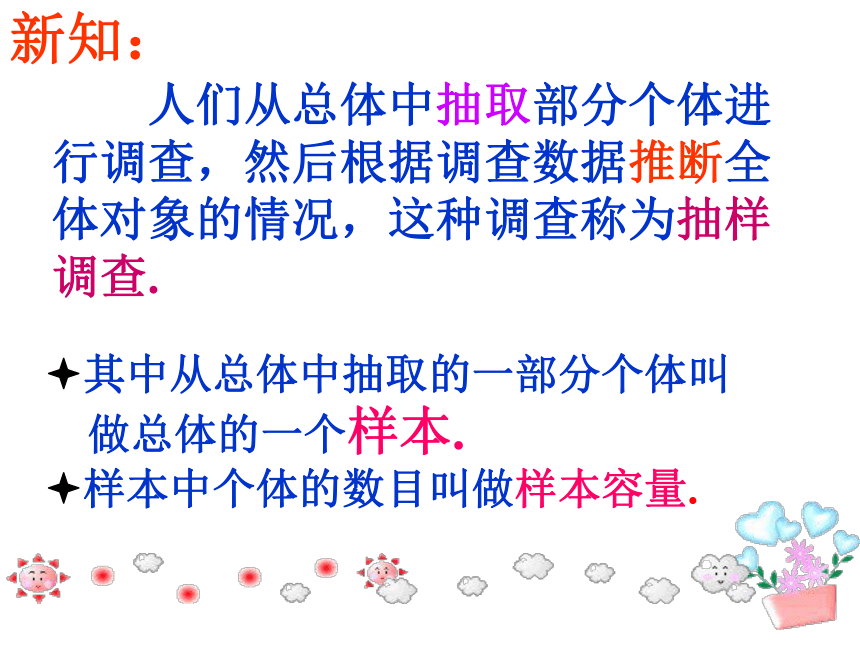 新知：

人们从总体中抽取部分个体进行调查，然后根据调查数据推断全体对象的情况，这种调查称为抽样调查.

✦其中从总体中抽取的一部分个体叫做总体的一个样本.

✦样本中个体的数目叫做样本容量.